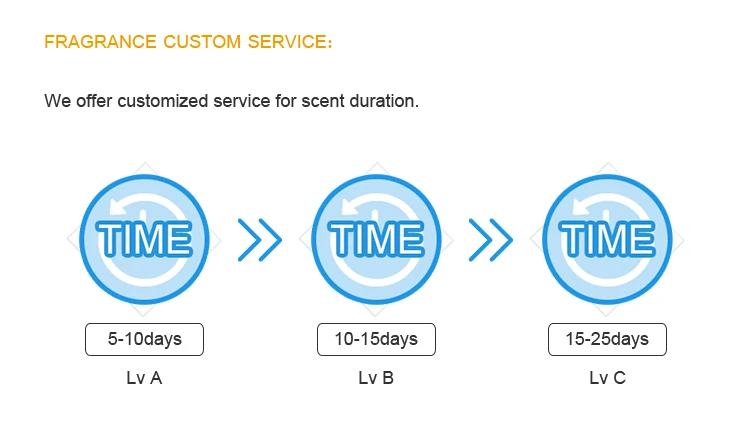 FRAGRANCE CUSTOM SERVICE:

We offer customized service for scent duration.

TIME
5-10days
Lv A

TIME
10-15days
Lv B

TIME
15-25days
Lv C